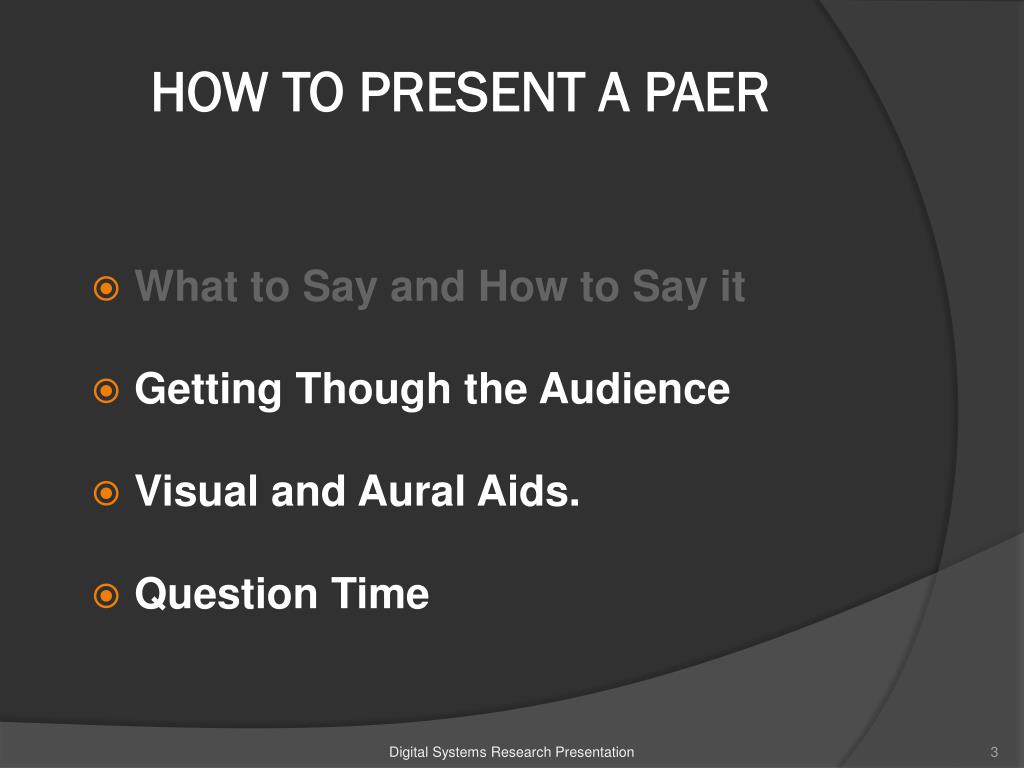 HOW TO PRESENT A PAER

What to Say and How to Say it

Getting Though the Audience

Visual and Aural Aids.

Question Time

Digital Systems Research Presentation

3